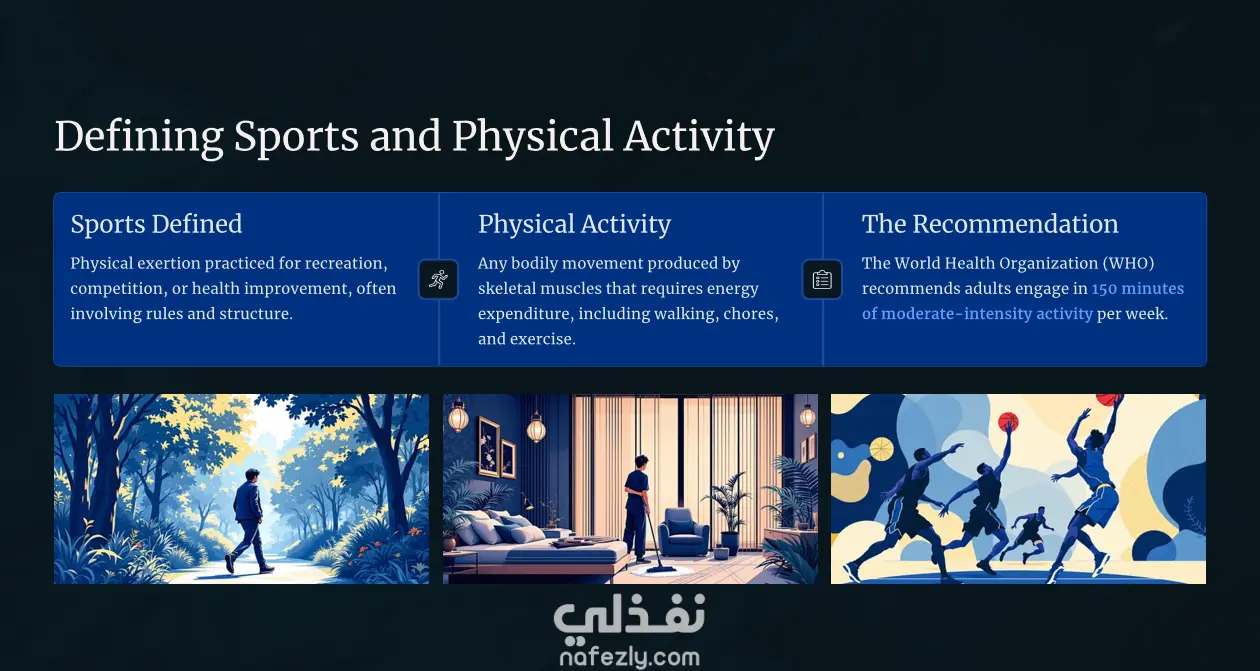 Defining Sports and Physical Activity

Sports Defined

Physical exertion practiced for recreation, competition, or health improvement, often involving rules and structure.

Physical Activity

Any bodily movement produced by skeletal muscles that requires energy expenditure, including walking, chores, and exercise.

The Recommendation

The World Health Organization (WHO) recommends adults engage in 150 minutes of moderate-intensity activity per week.

نفذلي
nafezly.com